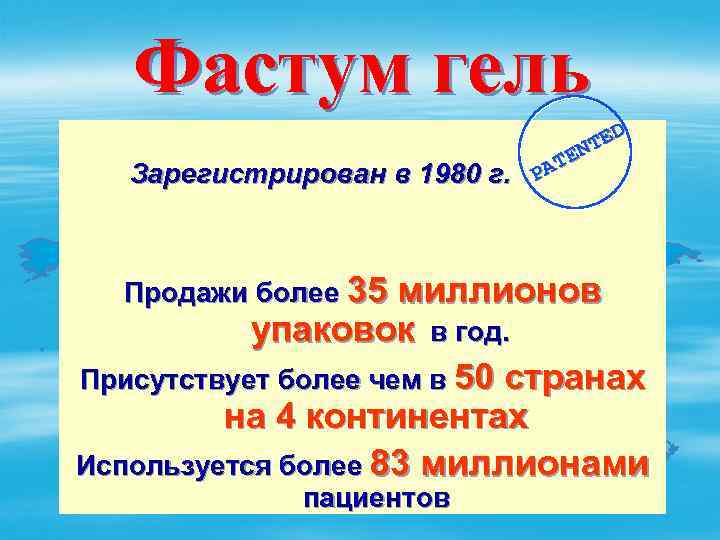 Фастум гель

Зарегистрирован в 1980 г.

PATENTED

Продажи более 35 миллионов упаковок в год.

Присутствует более чем в 50 странах на 4 континентах

Используется более 83 миллионами пациентов